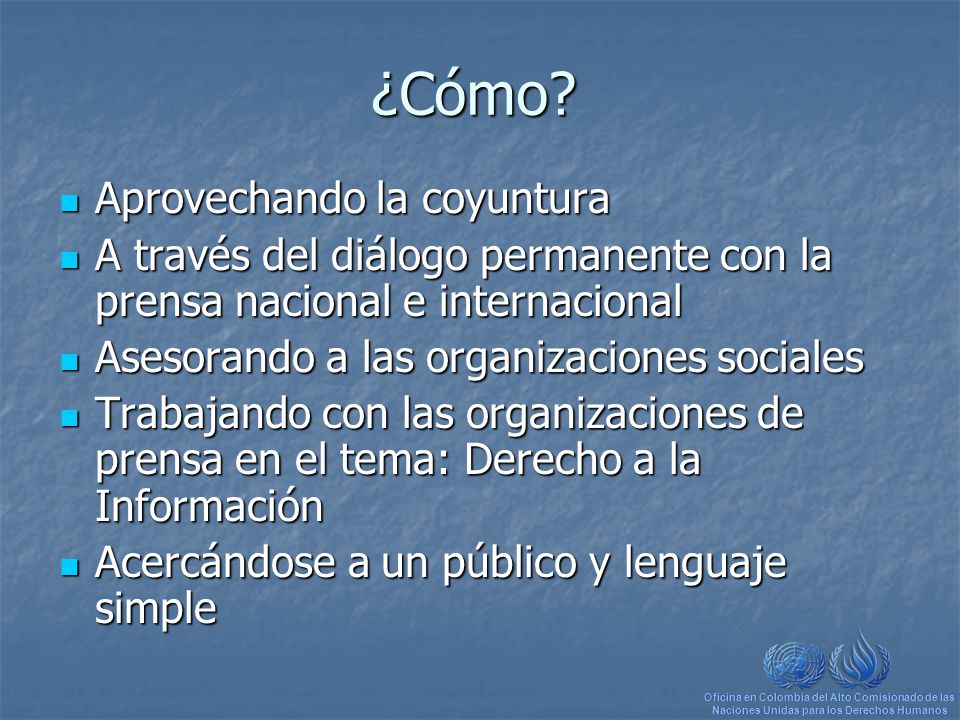 ¿Cómo?

- Aprovechando la coyuntura
- A través del diálogo permanente con la prensa nacional e internacional
- Asesorando a las organizaciones sociales
- Trabajando con las organizaciones de prensa en el tema: Derecho a la Información
- Acercándose a un público y lenguaje simple

Oficina en Colombia del Alto Comisionado de las Naciones Unidas para los Derechos Humanos